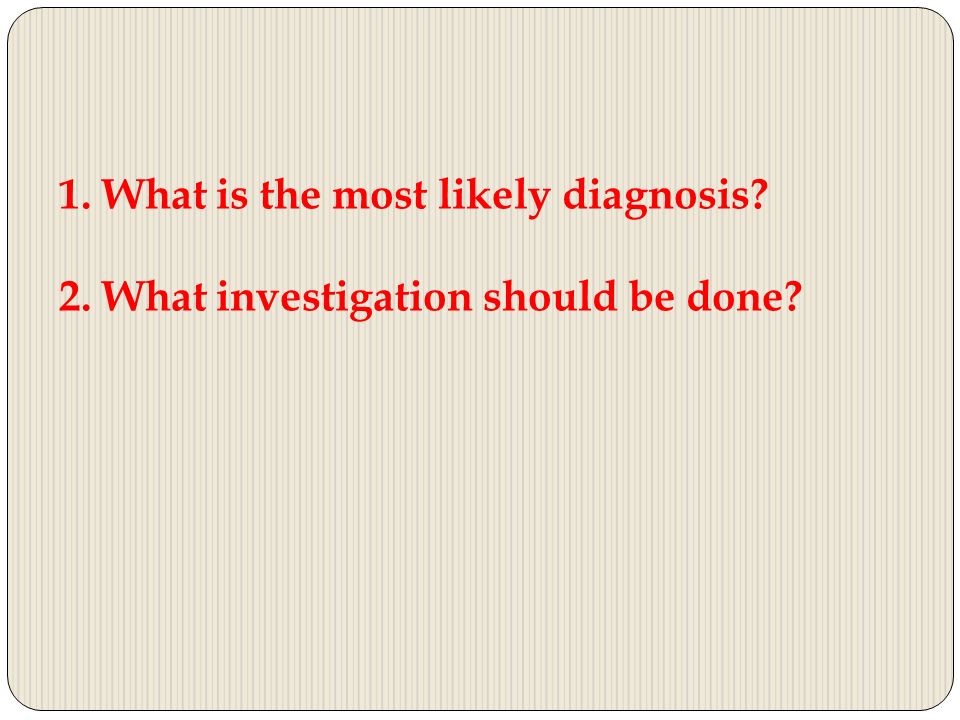 1. What is the most likely diagnosis?

2. What investigation should be done?